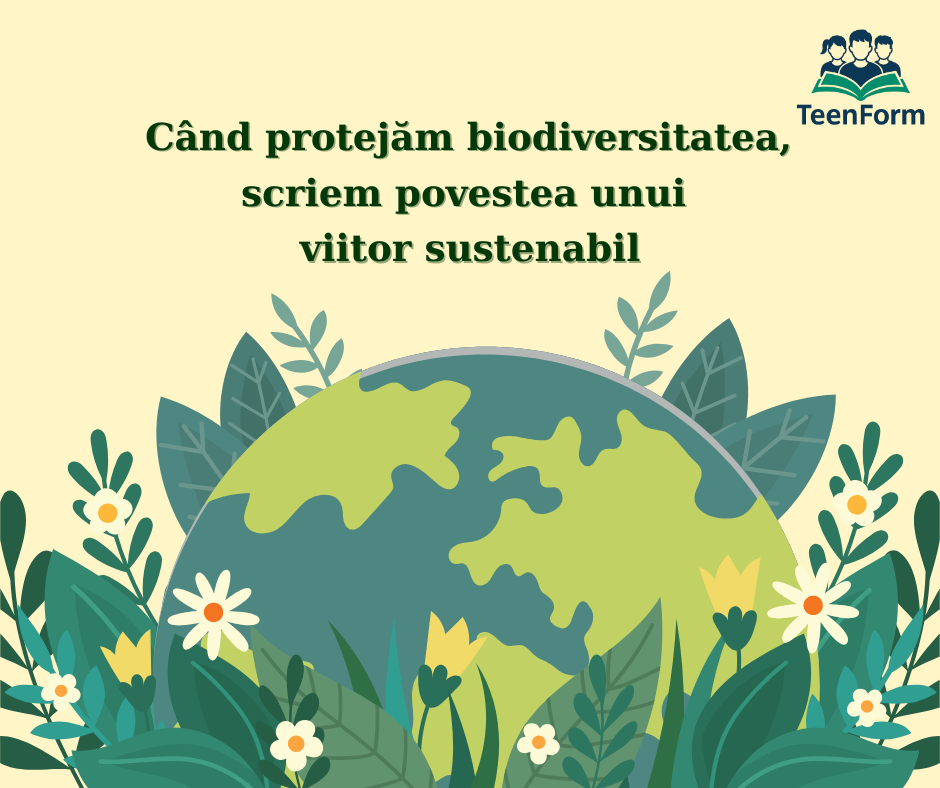 TeenForm

Când protejăm biodiversitatea, scriem povestea unui viitor sustenabil